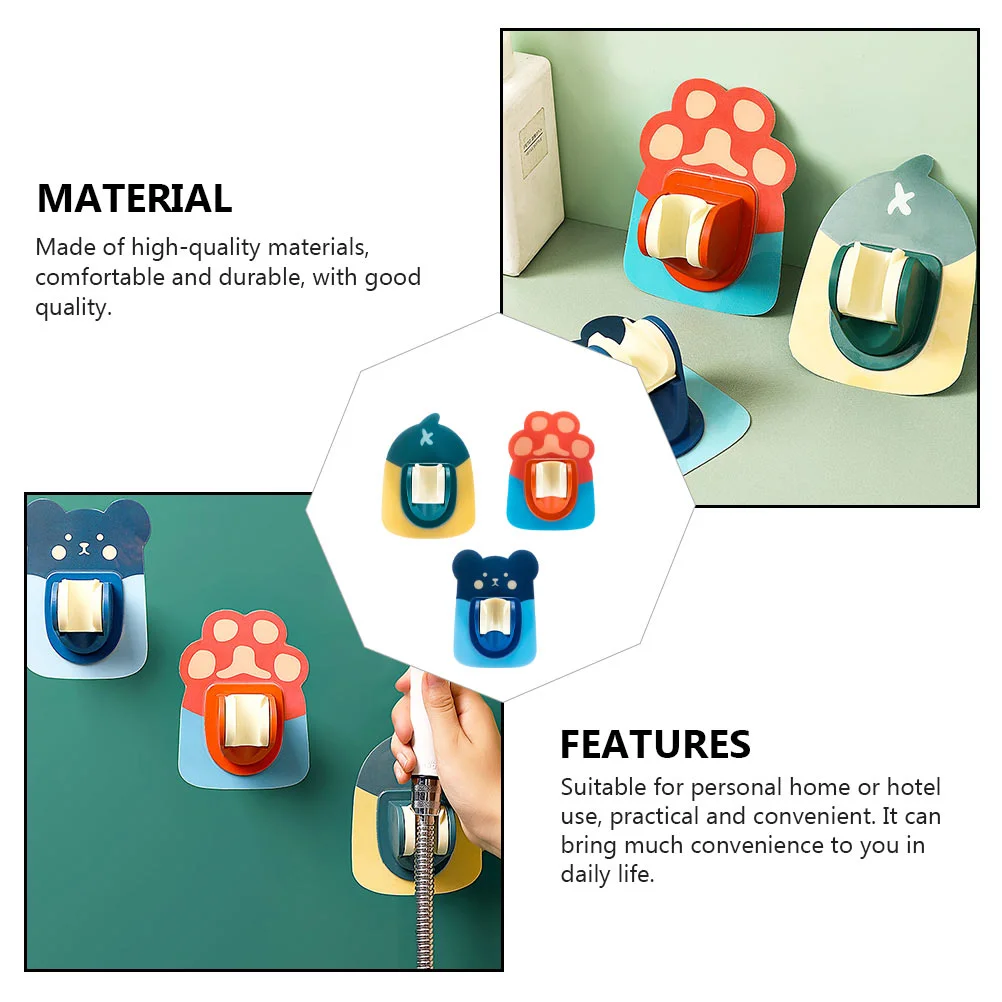 MATERIAL

Made of high-quality materials, comfortable and durable, with good quality.

FEATURES

Suitable for personal home or hotel use, practical and convenient. It can bring much convenience to you in daily life.